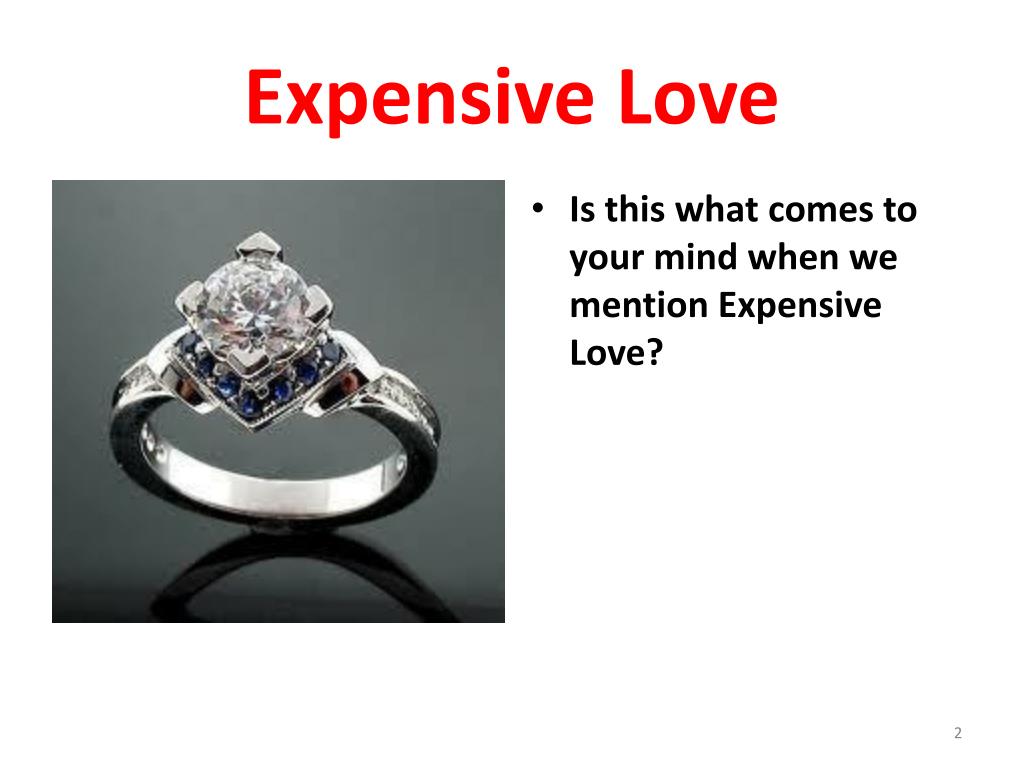 Expensive Love

• Is this what comes to your mind when we mention Expensive Love?

2